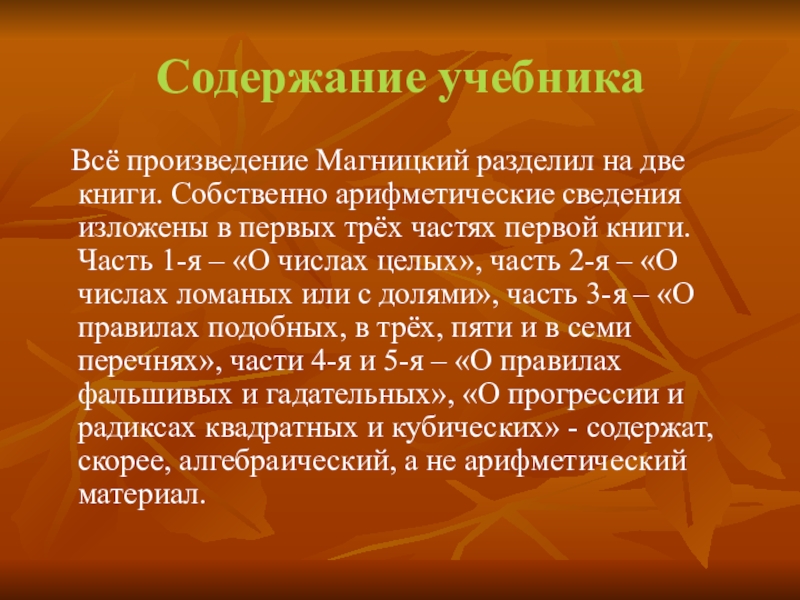 Содержание учебника

Всё произведение Магницкий разделил на две книги. Собственно арифметические сведения изложены в первых трёх частях первой книги. Часть 1-я – «О числах целых», часть 2-я – «О числах ломаных или с долями», часть 3-я – «О правилах подобных, в трёх, пяти и в семи перечнях», части 4-я и 5-я – «О правилах фальшивых и гадательных», «О прогрессии и радиксах квадратных и кубических» - содержат, скорее, алгебраический, а не арифметический материал.